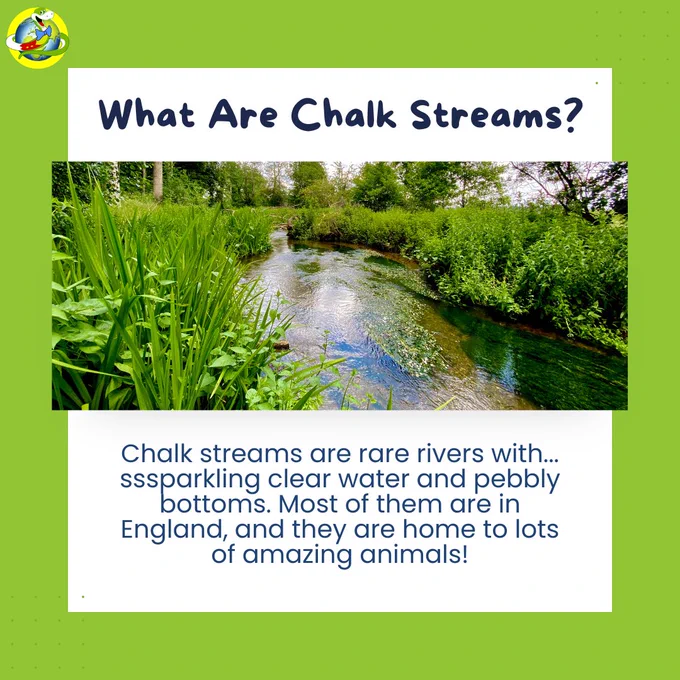 What Are Chalk Streams?

Chalk streams are rare rivers with... sssparkling clear water and pebbly bottoms. Most of them are in England, and they are home to lots of amazing animals!